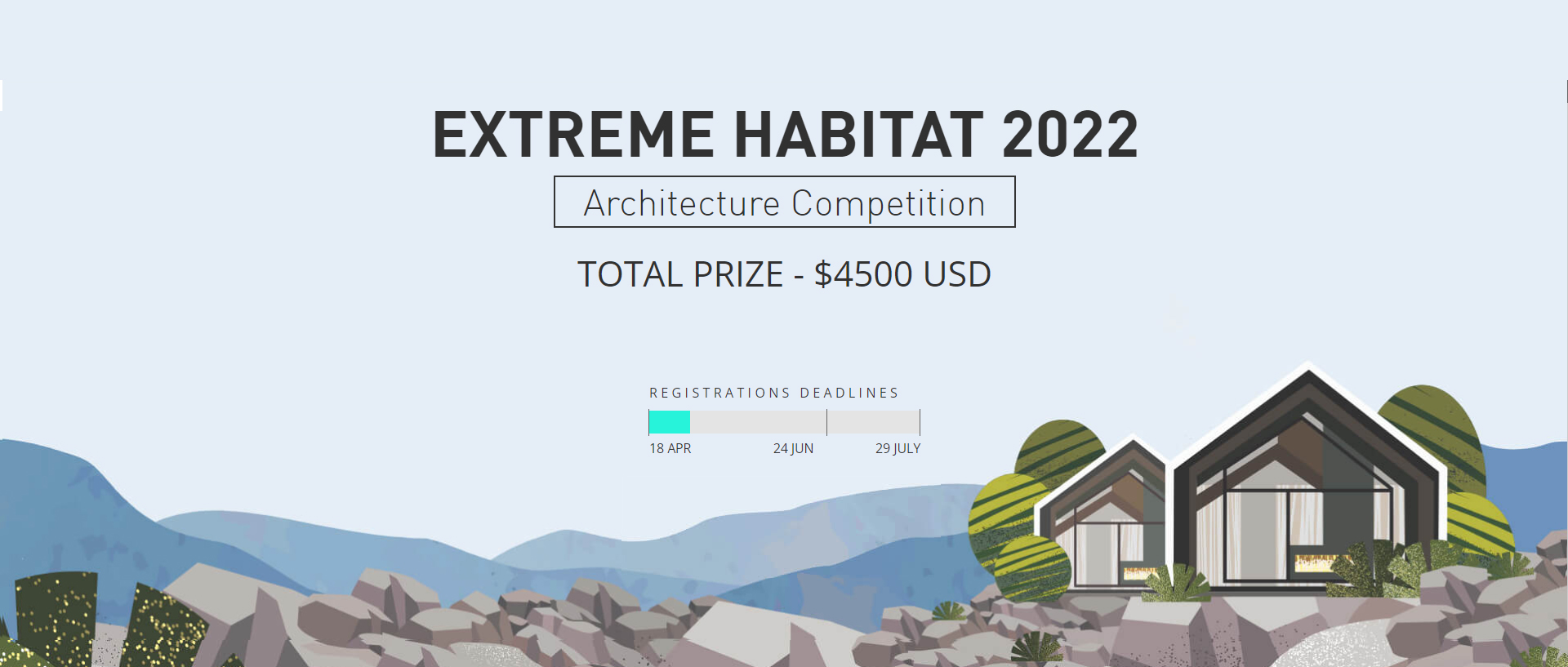 EXTREME HABITAT 2022

Architecture Competition

TOTAL PRIZE - $4500 USD

REGISTRATIONS DEADLINES

18 APR 24 JUN 29 JULY